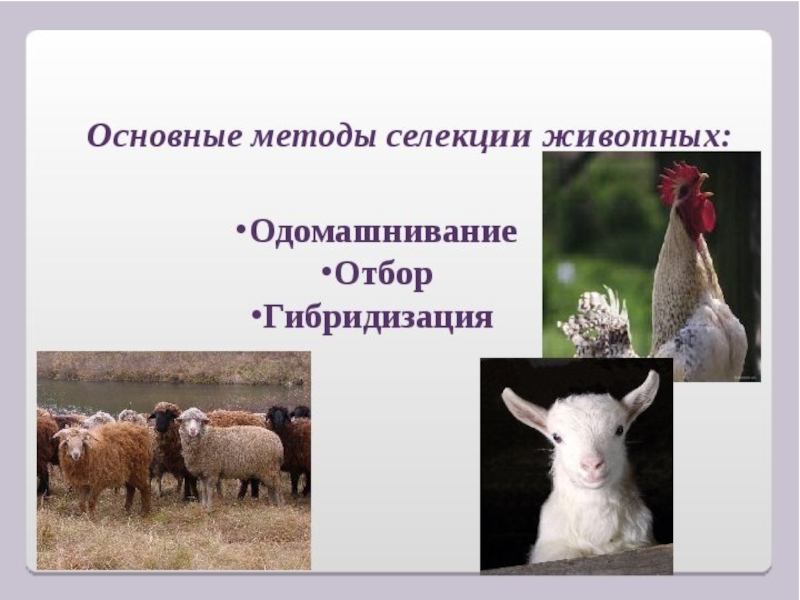 Основные методы селекции животных:

•Одомашнивание
•Отбор
•Гибридизация